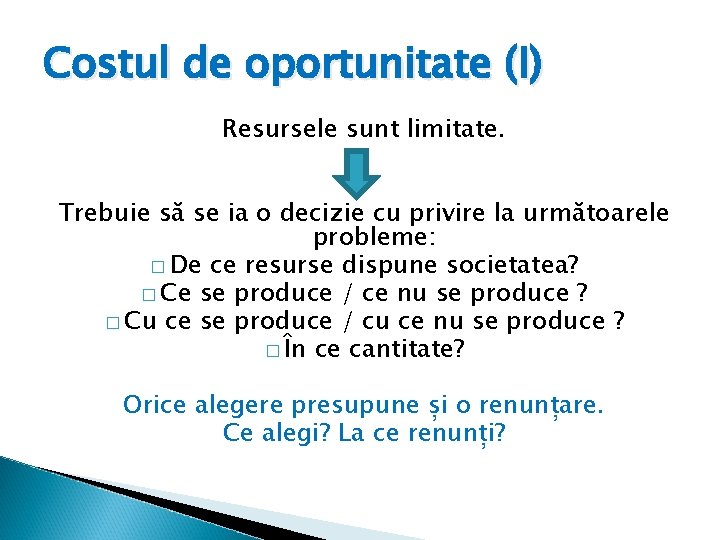 Costul de oportunitate (I)

Resursele sunt limitate.

Trebuie să se ia o decizie cu privire la următoarele probleme:
□ De ce resurse dispune societatea?
□ Ce se produce / ce nu se produce ?
□ Cu ce se produce / cu ce nu se produce ?
□ În ce cantitate?

Orice alegere presupune și o renunțare.
Ce alegi? La ce renunți?